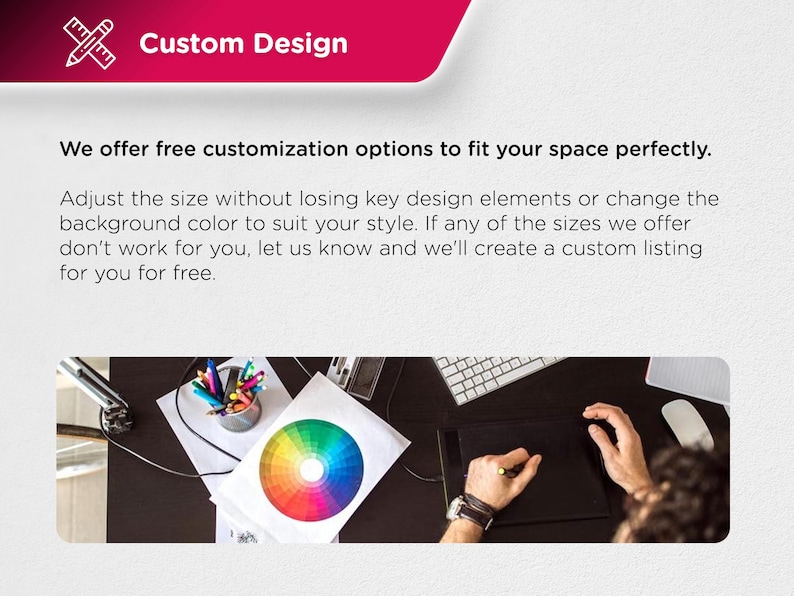 Custom Design

We offer free customization options to fit your space perfectly.

Adjust the size without losing key design elements or change the background color to suit your style. If any of the sizes we offer don't work for you, let us know and we'll create a custom listing for you for free.